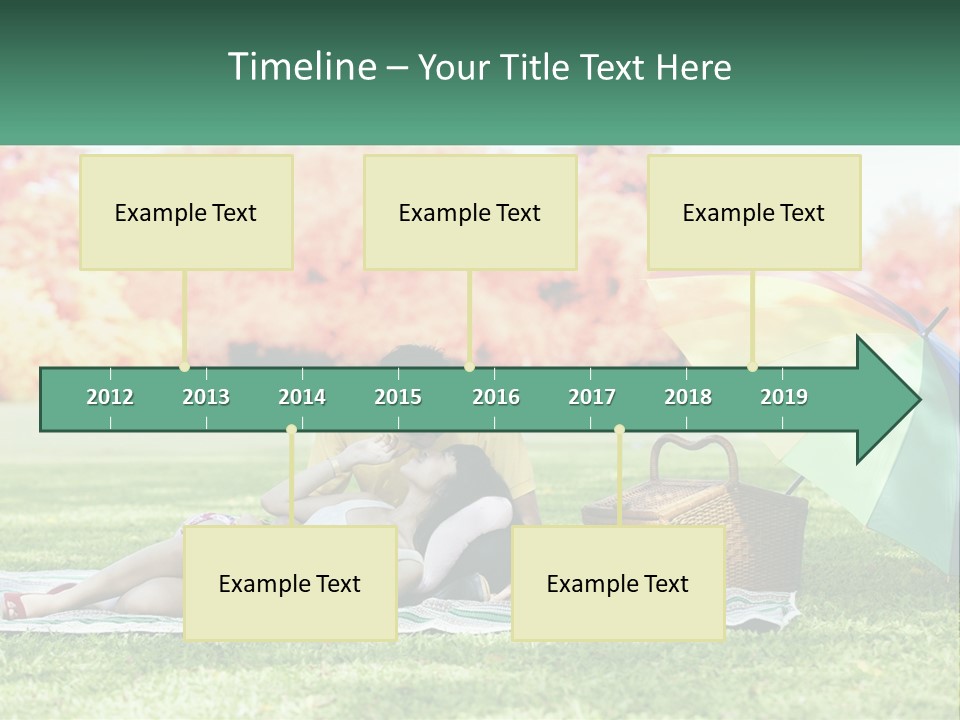 Timeline – Your Title Text Here

Example Text

Example Text

Example Text

2012 2013 2014 2015 2016 2017 2018 2019

Example Text

Example Text